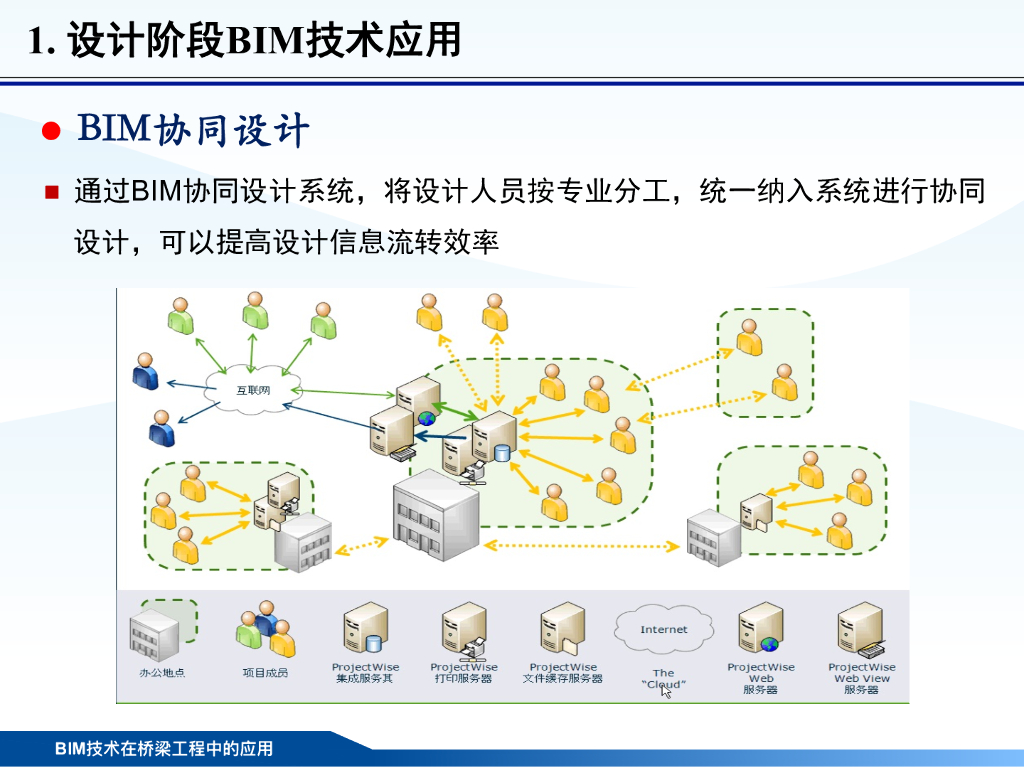 1. 设计阶段BIM技术应用

BIM协同设计

通过BIM协同设计系统，将设计人员按专业分工，统一纳入系统进行协同设计，可以提高设计信息流转效率

互联网

办公地点

项目成员

ProjectWise
集成服务其

ProjectWise
打印服务器

ProjectWise
文件缓存服务器

Internet

The
"Cloud"

ProjectWise
Web
服务器

ProjectWise
Web View
服务器

BIM技术在桥梁工程中的应用